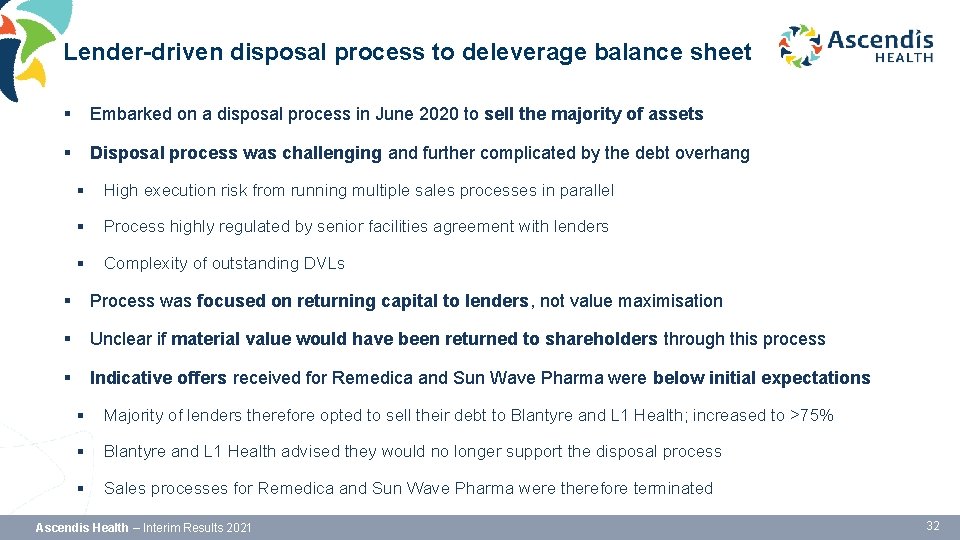 Lender-driven disposal process to deleverage balance sheet

Ascendis HEALTH

▪ Embarked on a disposal process in June 2020 to sell the majority of assets

▪ Disposal process was challenging and further complicated by the debt overhang

▪ High execution risk from running multiple sales processes in parallel

▪ Process highly regulated by senior facilities agreement with lenders

▪ Complexity of outstanding DVLs

▪ Process was focused on returning capital to lenders, not value maximisation

▪ Unclear if material value would have been returned to shareholders through this process

▪ Indicative offers received for Remedica and Sun Wave Pharma were below initial expectations

▪ Majority of lenders therefore opted to sell their debt to Blantyre and L1 Health; increased to >75%

▪ Blantyre and L1 Health advised they would no longer support the disposal process

▪ Sales processes for Remedica and Sun Wave Pharma were therefore terminated

Ascendis Health – Interim Results 2021

32